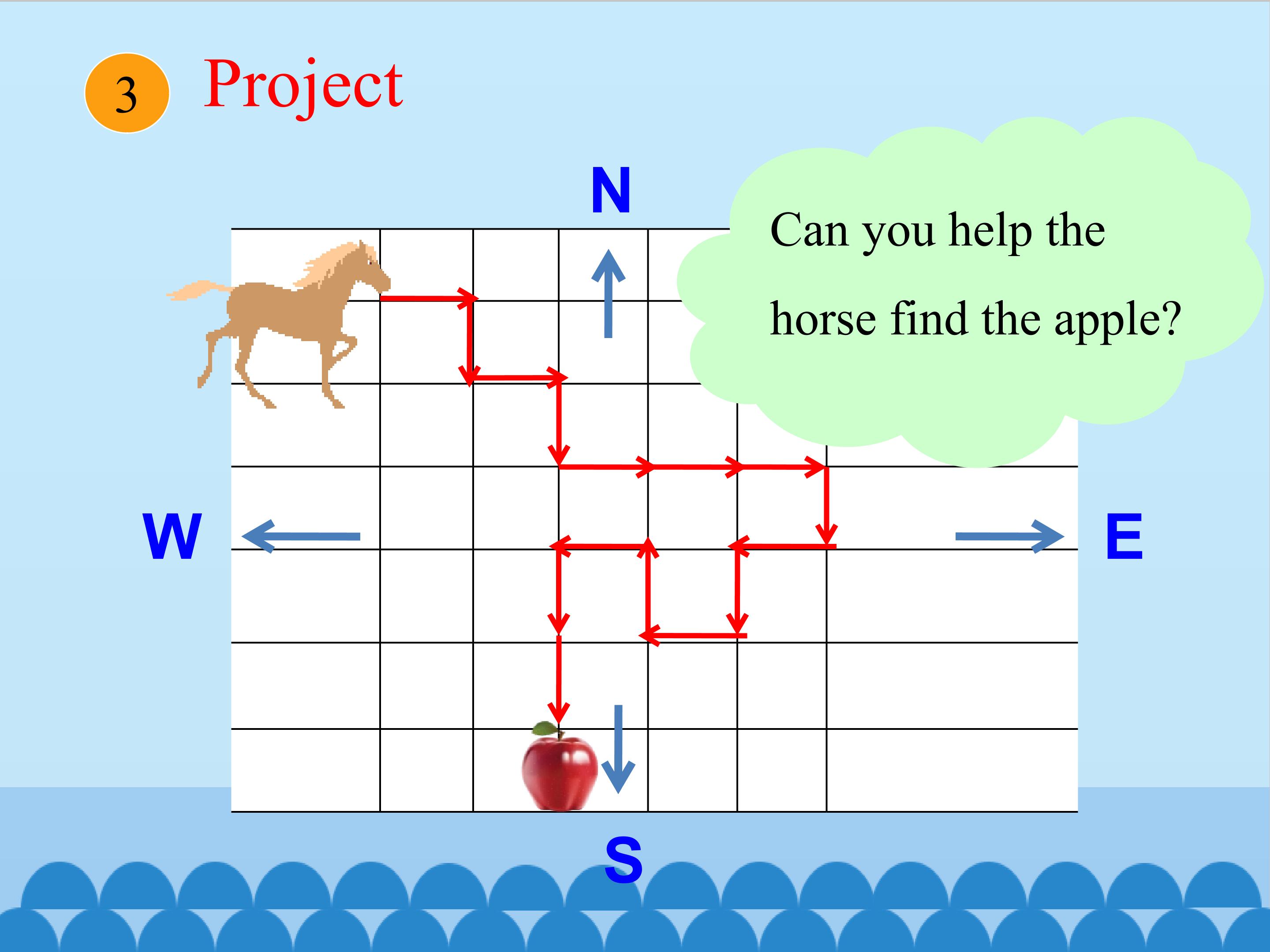 3 Project

N

Can you help the horse find the apple?

W

E

S